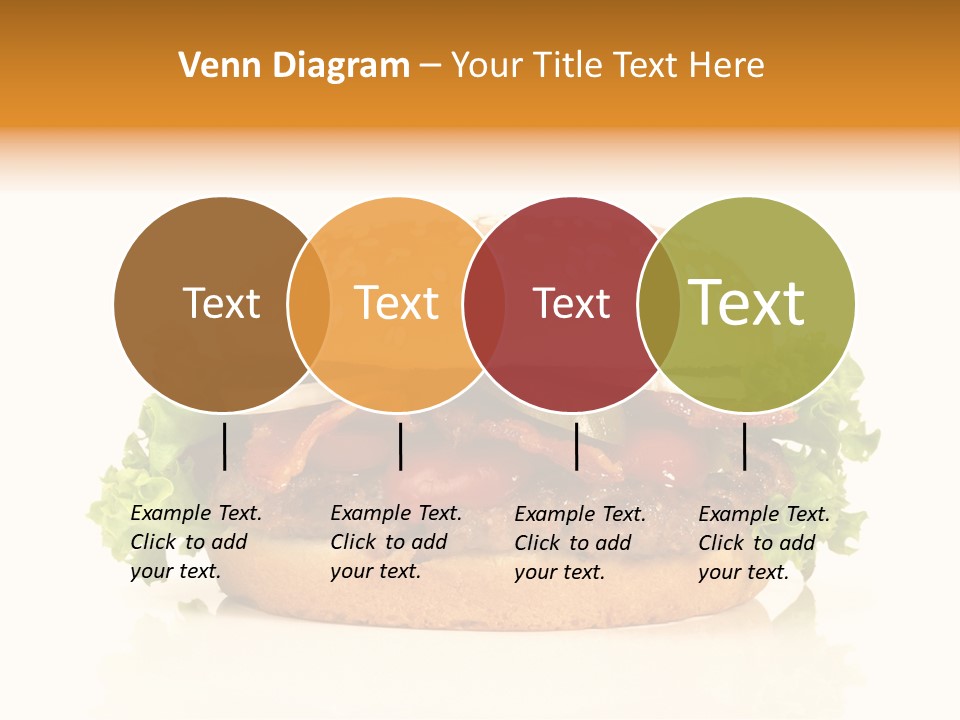 Venn Diagram – Your Title Text Here

Text

Text

Text

Text

Example Text. Click to add your text.

Example Text. Click to add your text.

Example Text. Click to add your text.

Example Text. Click to add your text.